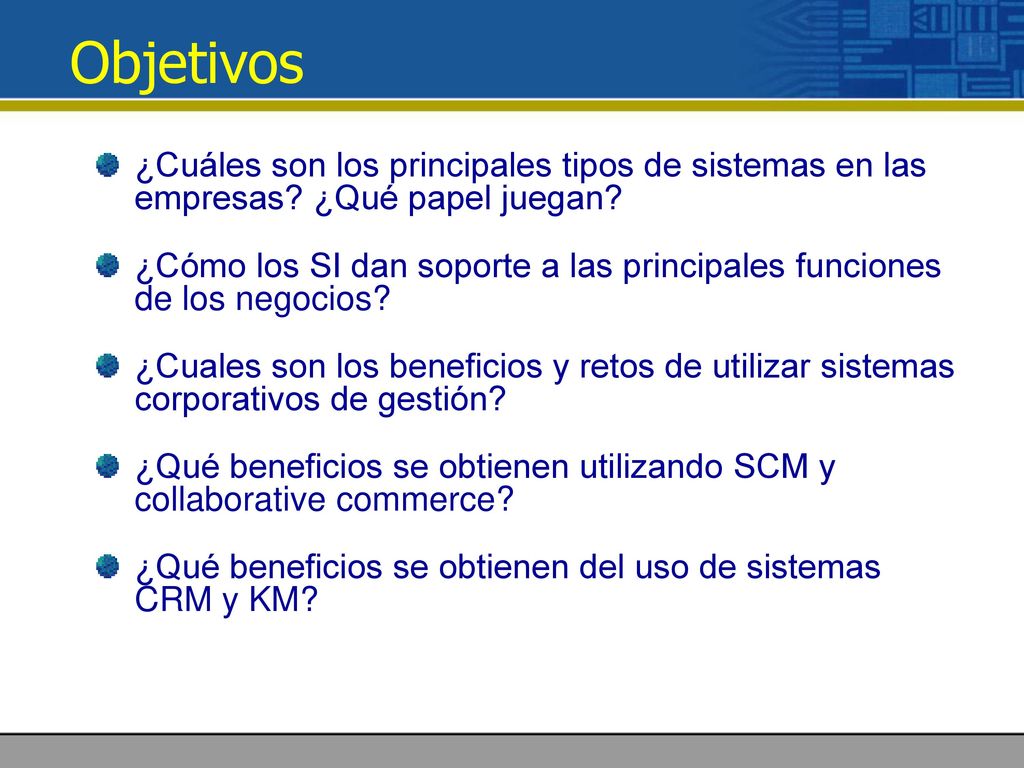 Objetivos

¿Cuáles son los principales tipos de sistemas en las empresas? ¿Qué papel juegan?

¿Cómo los SI dan soporte a las principales funciones de los negocios?

¿Cuales son los beneficios y retos de utilizar sistemas corporativos de gestión?

¿Qué beneficios se obtienen utilizando SCM y collaborative commerce?

¿Qué beneficios se obtienen del uso de sistemas CRM y KM?